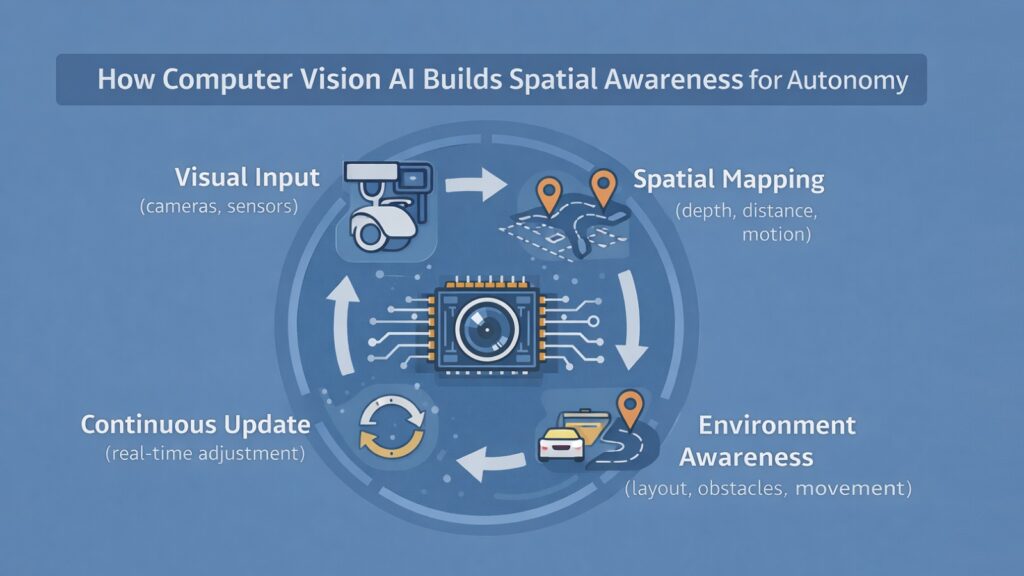 How Computer Vision AI Builds Spatial Awareness for Autonomy

Visual Input
(cameras, sensors)

Spatial Mapping
(depth, distance, motion)

Environment Awareness
(layout, obstacles, movement)

Continuous Update
(real-time adjustment)